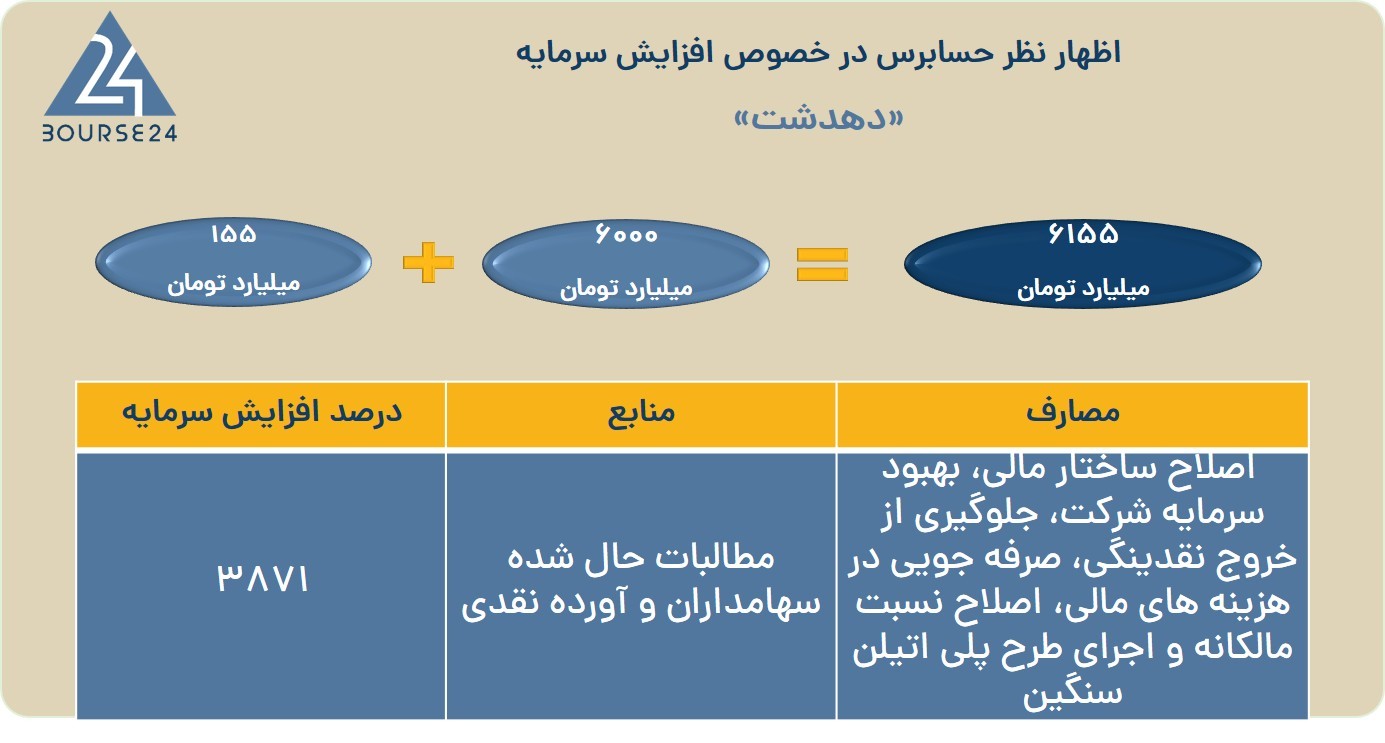 24
BOURSE24

اظهار نظر حسابرس در خصوص افزایش سرمایه

«دهدشت»

۶۱۵۵
میلیارد تومان

=

۶۰۰۰
میلیارد تومان

+

۱۵۵
میلیارد تومان

| مصارف | منابع | درصد افزایش سرمایه |
|---|---|---|
| اصلاح ساختار مالی، بهبود سرمایه شرکت، جلوگیری از خروج نقدینگی، صرفه جویی در هزینه های مالی، اصلاح نسبت مالکانه و اجرای طرح پلی اتیلن سنگین | مطالبات حال شده سهامداران و آورده نقدی | ۳۸۷۱ |